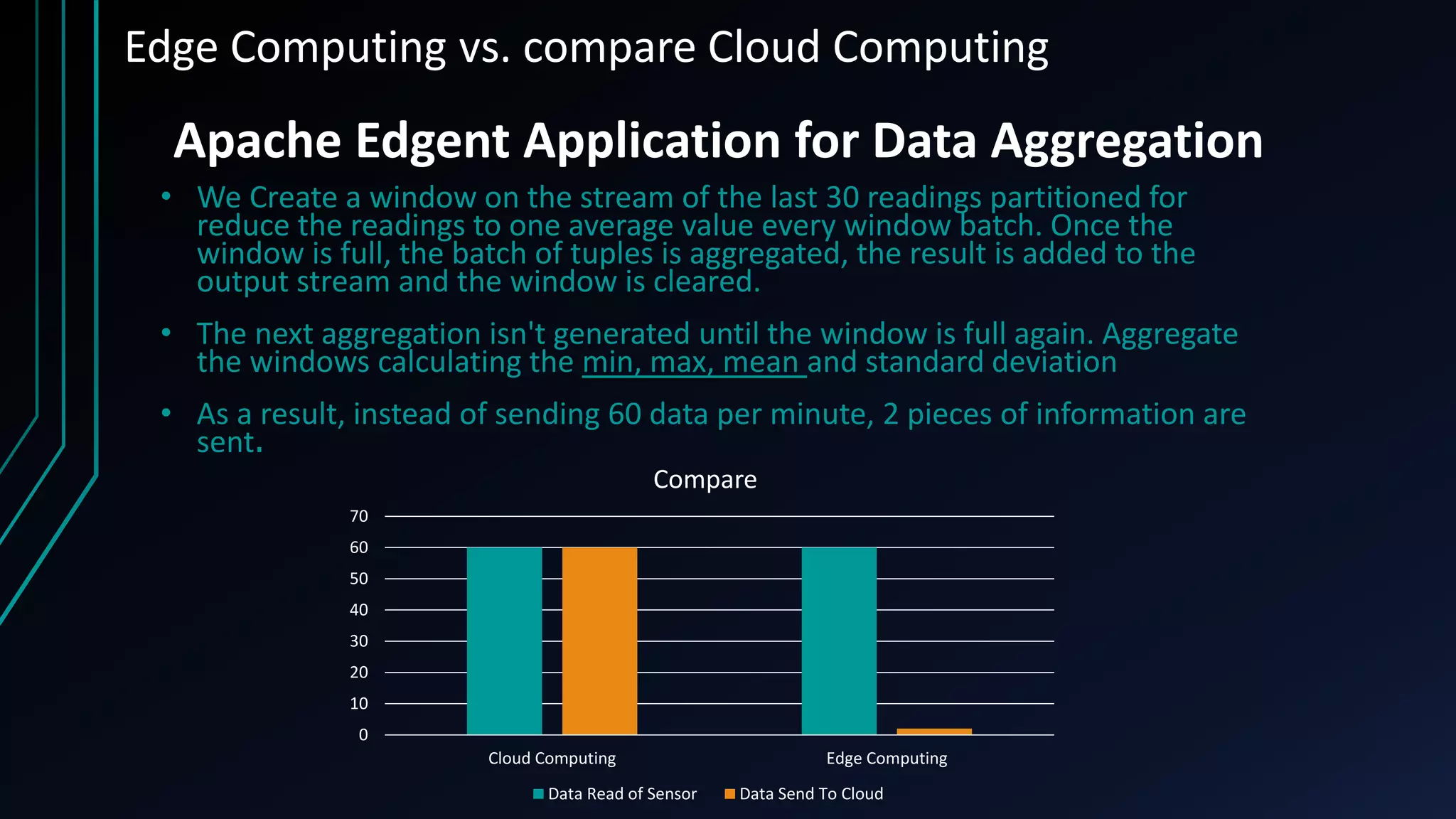 Edge Computing vs. compare Cloud Computing

Apache Edgent Application for Data Aggregation

• We Create a window on the stream of the last 30 readings partitioned for reduce the readings to one average value every window batch. Once the window is full, the batch of tuples is aggregated, the result is added to the output stream and the window is cleared.

• The next aggregation isn't generated until the window is full again. Aggregate the windows calculating the min, max, mean and standard deviation

• As a result, instead of sending 60 data per minute, 2 pieces of information are sent.

Compare

70
60
50
40
30
20
10
0

Cloud Computing
Edge Computing

Data Read of Sensor
Data Send To Cloud